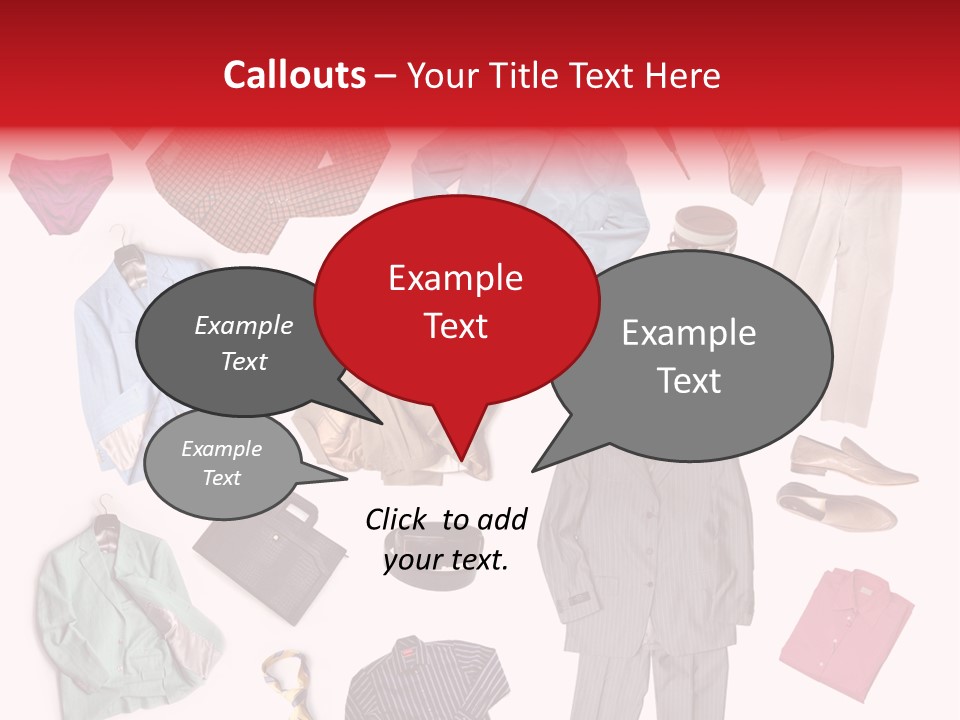 Callouts – Your Title Text Here

Example Text

Example Text

Example Text

Example Text

Click to add your text.